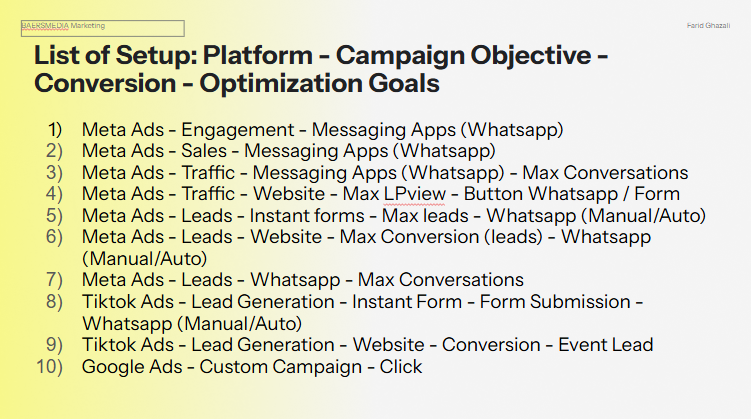 BAERSMEDIA Marketing

Farid Ghazali

List of Setup: Platform - Campaign Objective - Conversion - Optimization Goals

1) Meta Ads - Engagement - Messaging Apps (Whatsapp)
2) Meta Ads - Sales - Messaging Apps (Whatsapp)
3) Meta Ads - Traffic - Messaging Apps (Whatsapp) - Max Conversations
4) Meta Ads - Traffic - Website - Max LPview - Button Whatsapp / Form
5) Meta Ads - Leads - Instant forms - Max leads - Whatsapp (Manual/Auto)
6) Meta Ads - Leads - Website - Max Conversion (leads) - Whatsapp (Manual/Auto)
7) Meta Ads - Leads - Whatsapp - Max Conversations
8) Tiktok Ads - Lead Generation - Instant Form - Form Submission - Whatsapp (Manual/Auto)
9) Tiktok Ads - Lead Generation - Website - Conversion - Event Lead
10) Google Ads - Custom Campaign - Click